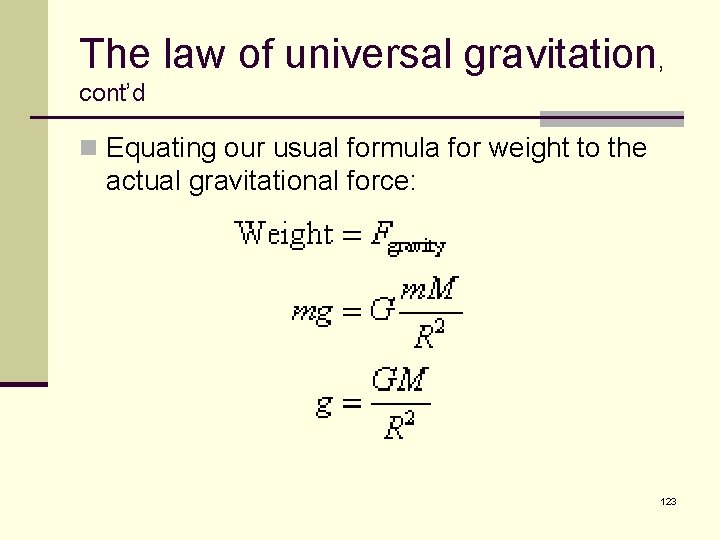 The law of universal gravitation, cont'd

Equating our usual formula for weight to the actual gravitational force:

$\text{Weight} = F_{\text{gravity}}$

$mg = G\frac{mM}{R^2}$

$g = \frac{GM}{R^2}$

123